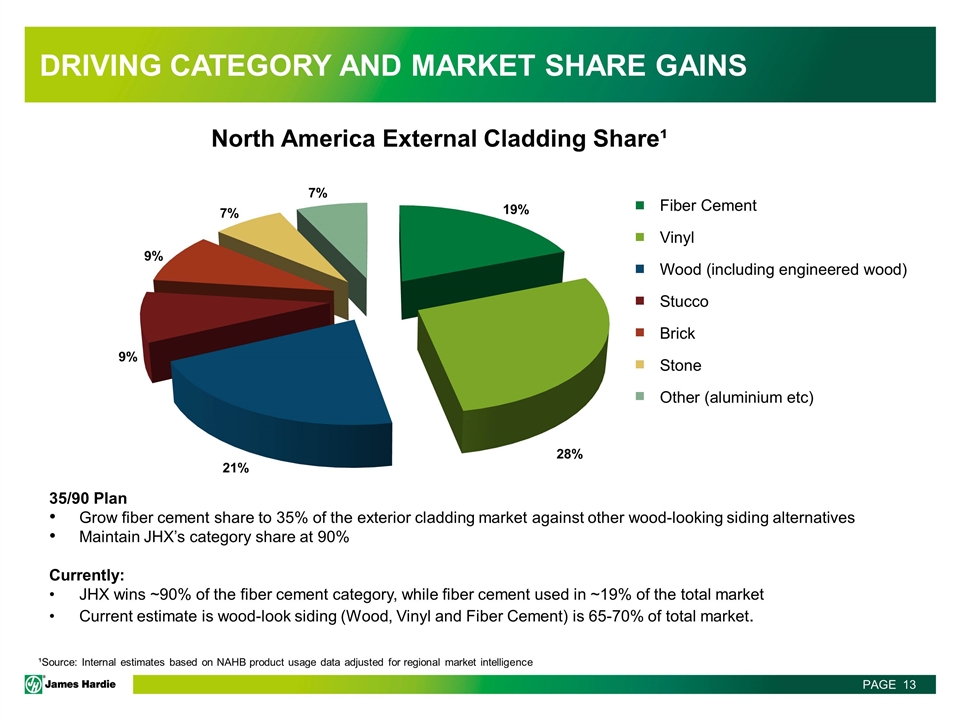 DRIVING CATEGORY AND MARKET SHARE GAINS

North America External Cladding Share¹

7%
7%
19%
9%
9%
21%
28%

Fiber Cement
Vinyl
Wood (including engineered wood)
Stucco
Brick
Stone
Other (aluminium etc)

35/90 Plan
• Grow fiber cement share to 35% of the exterior cladding market against other wood-looking siding alternatives
• Maintain JHX's category share at 90%

Currently:
• JHX wins ~90% of the fiber cement category, while fiber cement used in ~19% of the total market
• Current estimate is wood-look siding (Wood, Vinyl and Fiber Cement) is 65-70% of total market.

¹Source: Internal estimates based on NAHB product usage data adjusted for regional market intelligence

James Hardie

PAGE 13